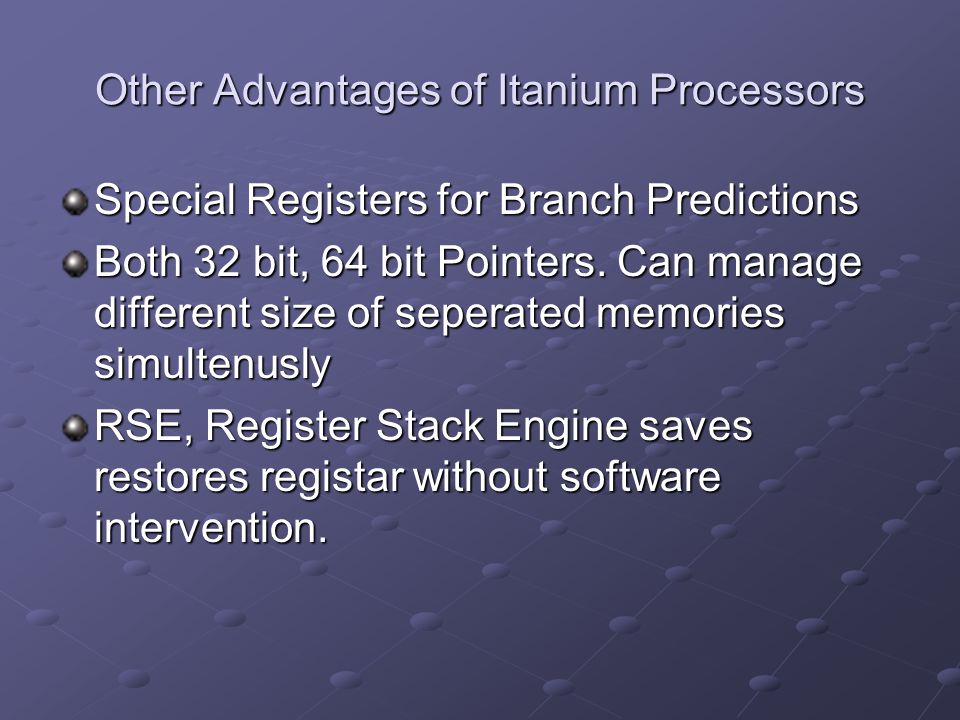 Other Advantages of Itanium Processors

Special Registers for Branch Predictions

Both 32 bit, 64 bit Pointers. Can manage different size of seperated memories simultenusly

RSE, Register Stack Engine saves restores registar without software intervention.